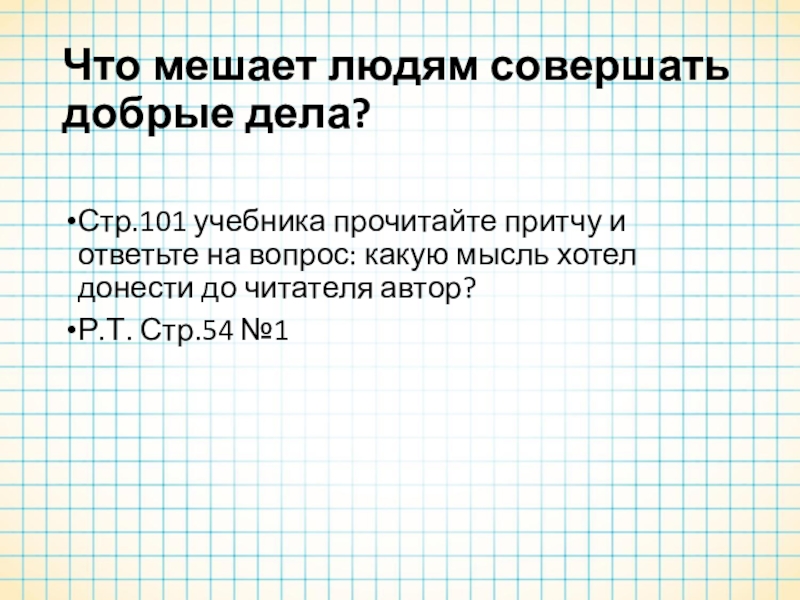 Что мешает людям совершать добрые дела?

•Стр.101 учебника прочитайте притчу и ответьте на вопрос: какую мысль хотел донести до читателя автор?

•Р.Т. Стр.54 №1